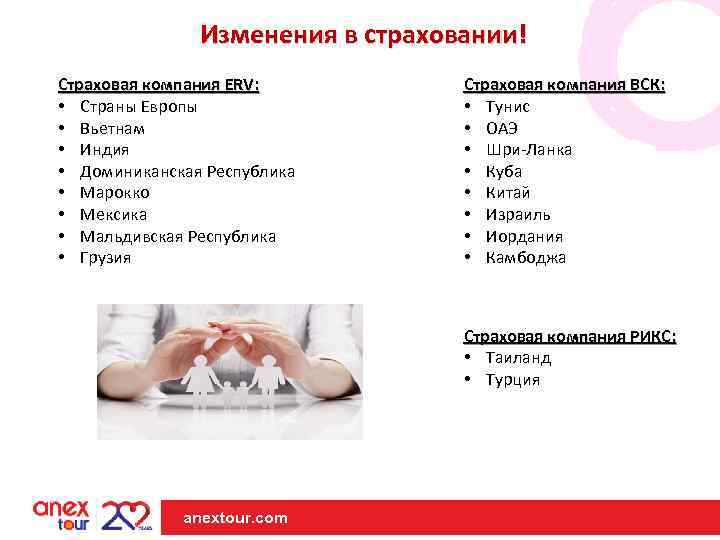 Изменения в страховании!

Страховая компания ERV:
• Страны Европы
• Вьетнам
• Индия
• Доминиканская Республика
• Марокко
• Мексика
• Мальдивская Республика
• Грузия

Страховая компания ВСК:
• Тунис
• ОАЭ
• Шри-Ланка
• Куба
• Китай
• Израиль
• Иордания
• Камбоджа

Страховая компания РИКС:
• Таиланд
• Турция

anex tour 20 YEARS

anextour.com